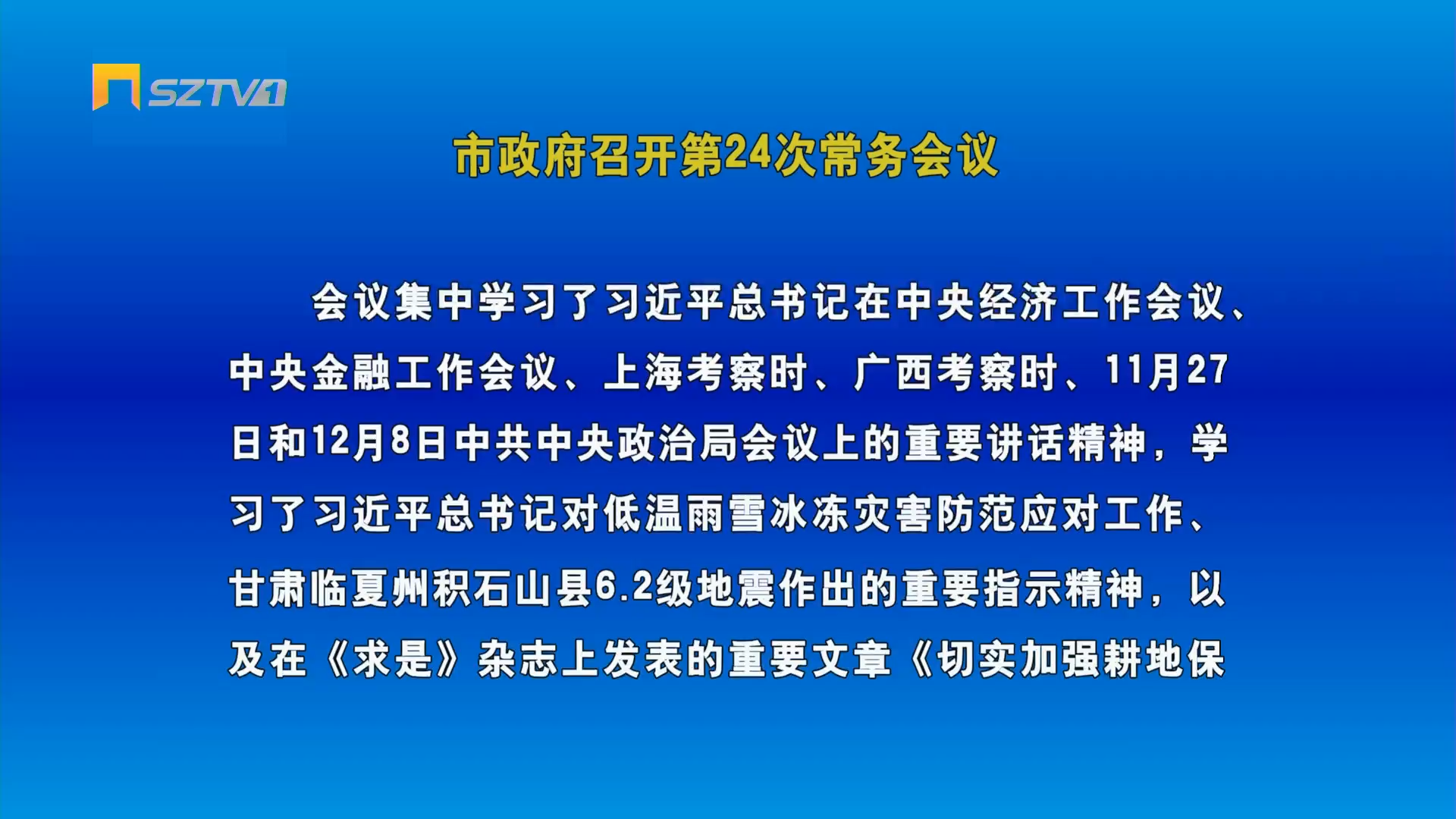 SZTV1

市政府召开第24次常务会议

会议集中学习了习近平总书记在中央经济工作会议、中央金融工作会议、上海考察时、广西考察时、11月27日和12月8日中共中央政治局会议上的重要讲话精神，学习了习近平总书记对低温雨雪冰冻灾害防范应对工作、甘肃临夏州积石山县6.2级地震作出的重要指示精神，以及在《求是》杂志上发表的重要文章《切实加强耕地保